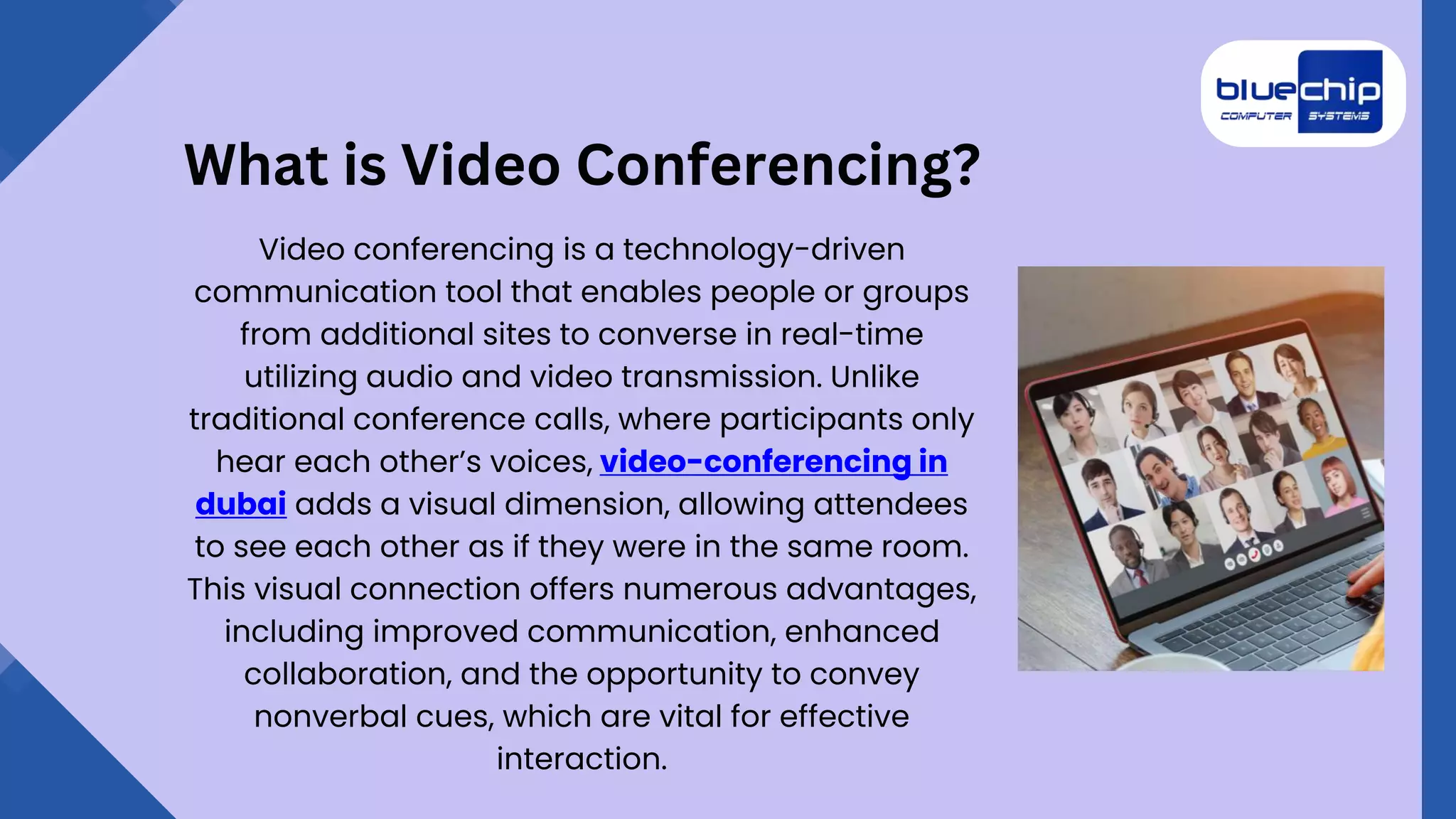 bluechip
COMPUTER SYSTEMS

What is Video Conferencing?

Video conferencing is a technology-driven communication tool that enables people or groups from additional sites to converse in real-time utilizing audio and video transmission. Unlike traditional conference calls, where participants only hear each other's voices, video-conferencing in dubai adds a visual dimension, allowing attendees to see each other as if they were in the same room. This visual connection offers numerous advantages, including improved communication, enhanced collaboration, and the opportunity to convey nonverbal cues, which are vital for effective interaction.